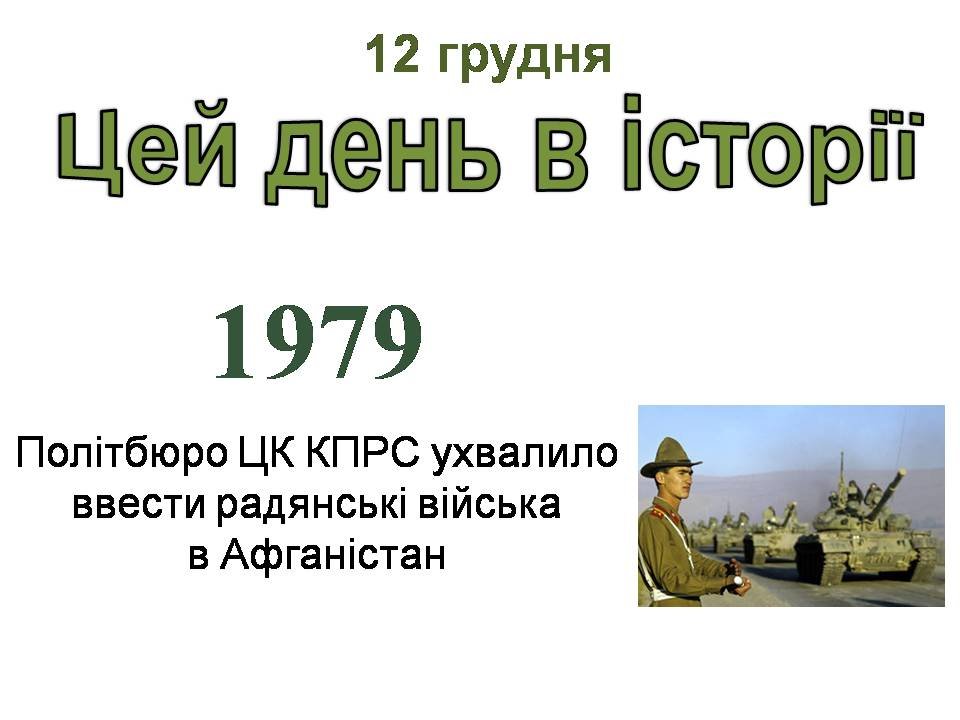 12 грудня

Цей день в історії

1979

Політбюро ЦК КПРС ухвалило ввести радянські війська в Афганістан